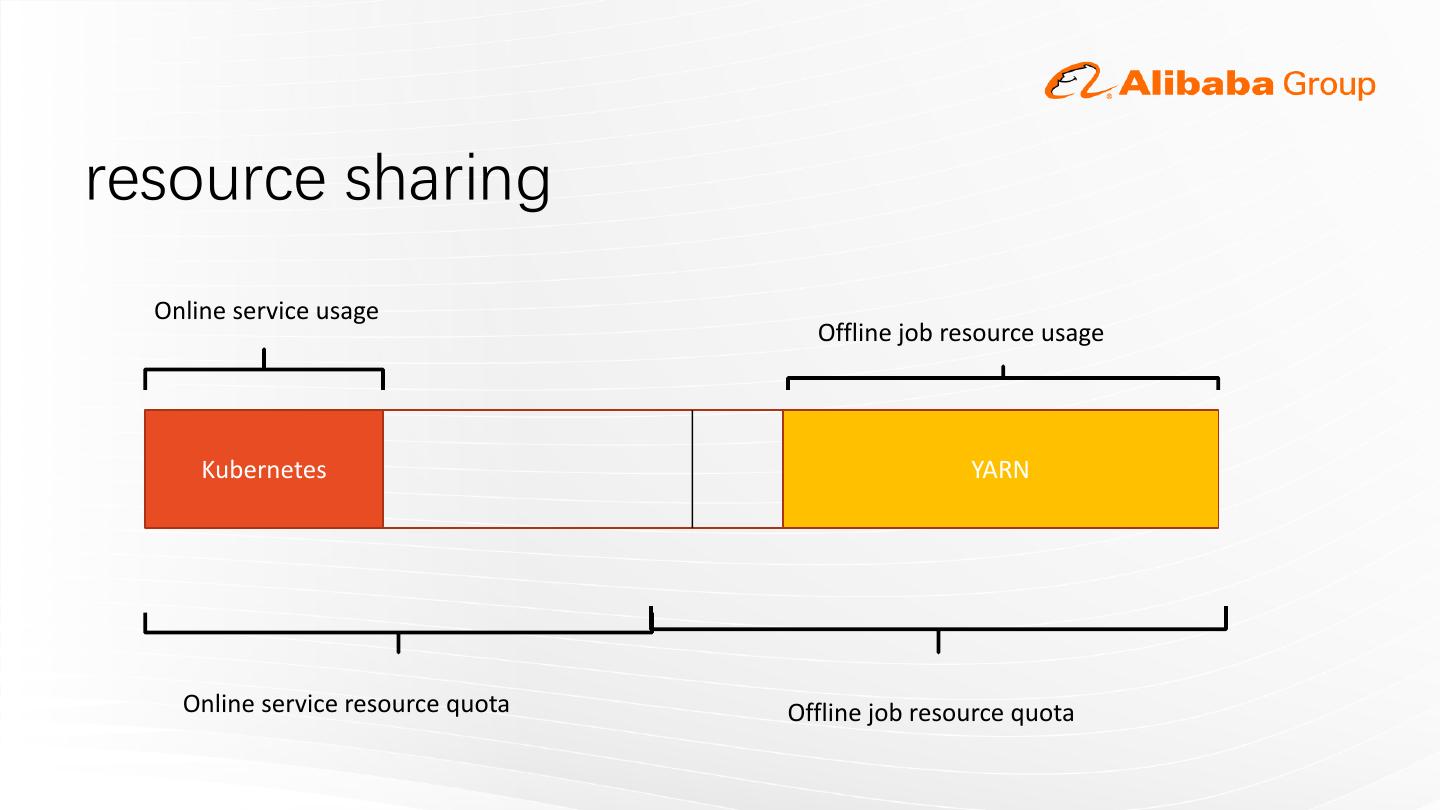 Alibaba Group

resource sharing

Online service usage

Offline job resource usage

Kubernetes

YARN

Online service resource quota

Offline job resource quota